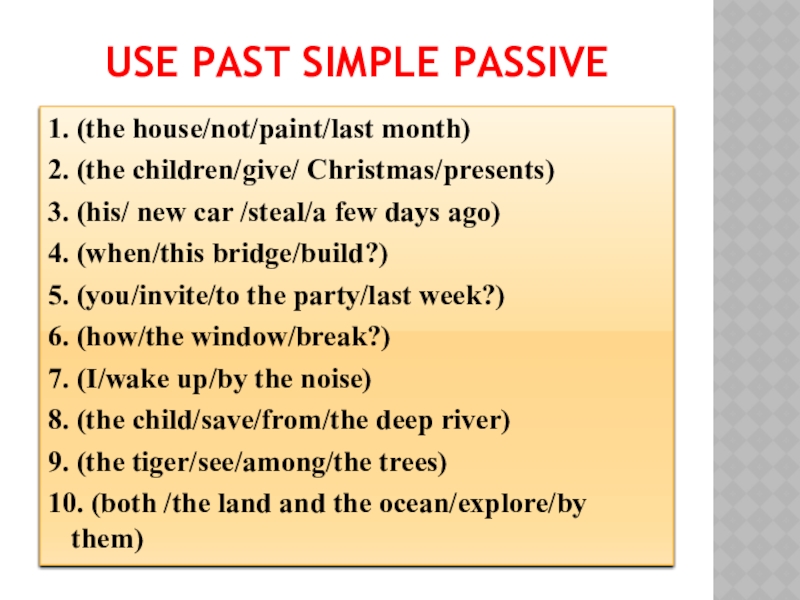 USE PAST SIMPLE PASSIVE

1. (the house/not/paint/last month)
2. (the children/give/ Christmas/presents)
3. (his/ new car /steal/a few days ago)
4. (when/this bridge/build?)
5. (you/invite/to the party/last week?)
6. (how/the window/break?)
7. (I/wake up/by the noise)
8. (the child/save/from/the deep river)
9. (the tiger/see/among/the trees)
10. (both /the land and the ocean/explore/by them)